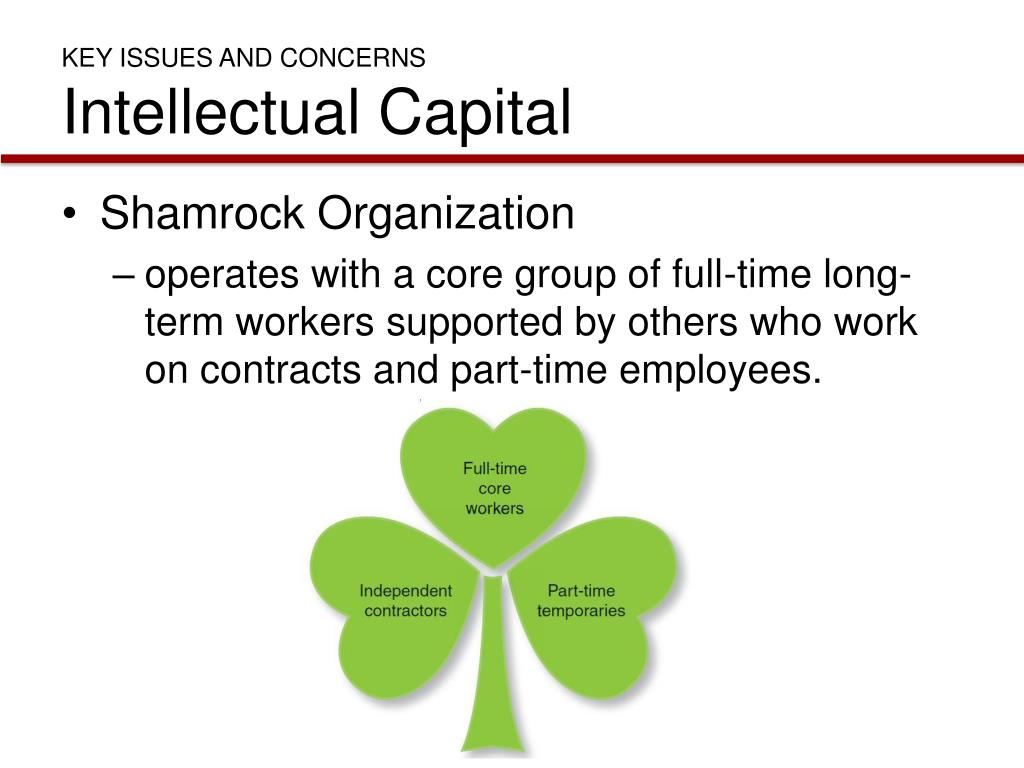 KEY ISSUES AND CONCERNS
Intellectual Capital

• Shamrock Organization
– operates with a core group of full-time long-term workers supported by others who work on contracts and part-time employees.

Full-time core workers

Independent contractors

Part-time temporaries